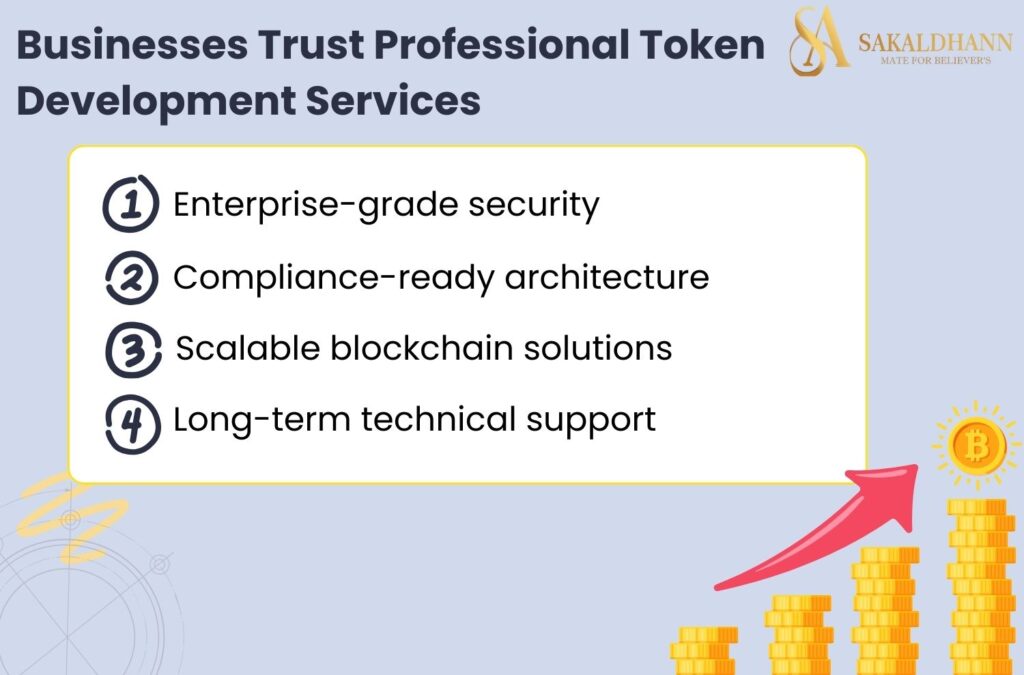 Businesses Trust Professional Token Development Services

SA SAKALDHANN
MATE FOR BELIEVER'S

1 Enterprise-grade security
2 Compliance-ready architecture
3 Scalable blockchain solutions
4 Long-term technical support

B